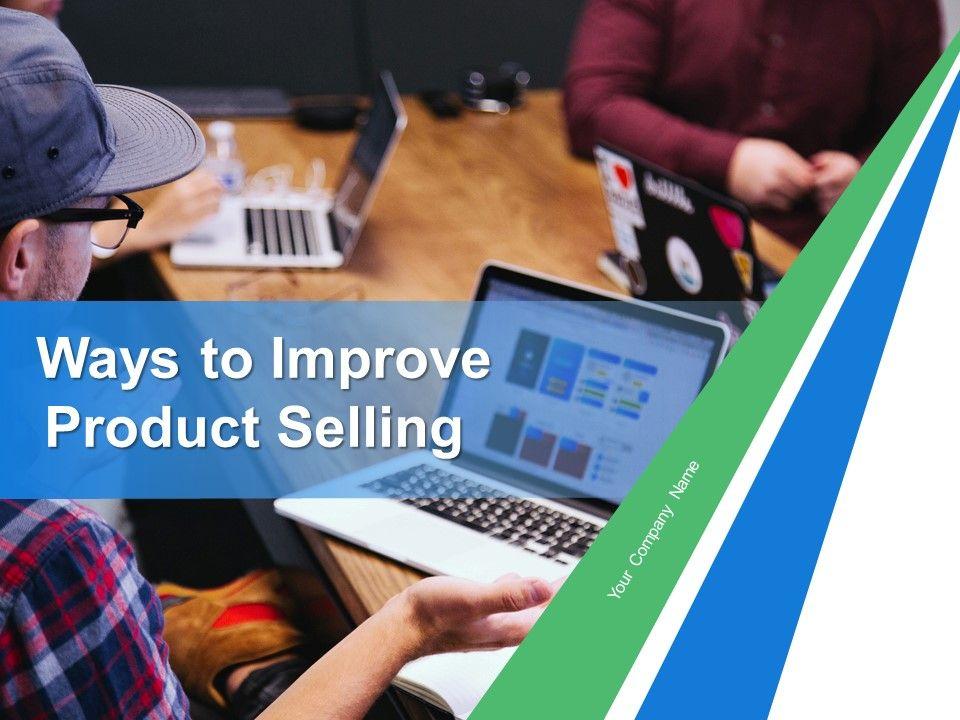 Ways to Improve Product Selling

Your Company Name